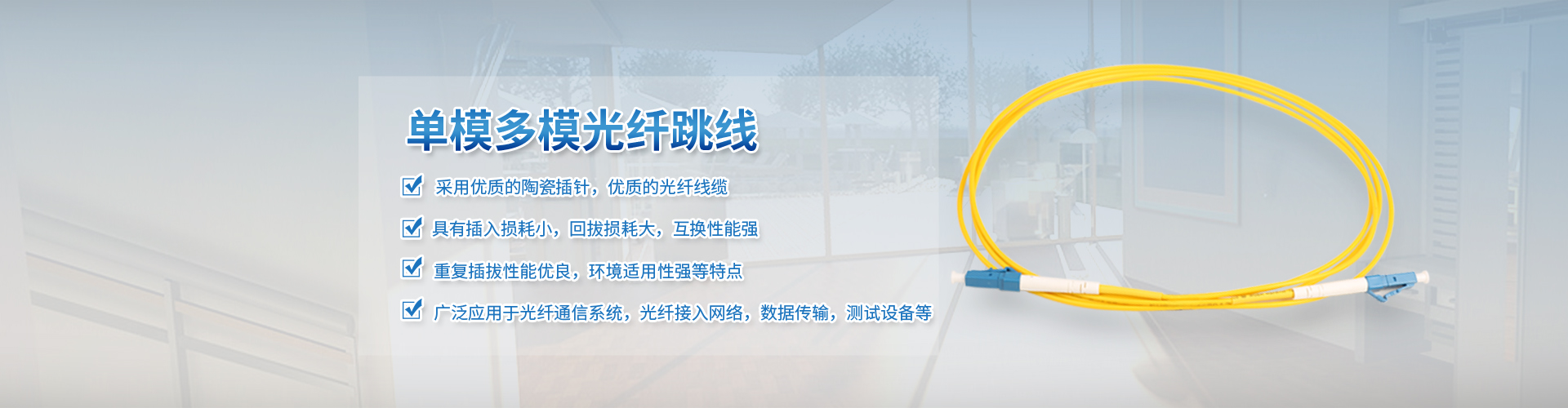 单模多模光纤跳线

采用优质的陶瓷插针，优质的光纤线缆

具有插入损耗小，回拔损耗大，互换性能强

重复插拔性能优良，环境适用性强等特点

广泛应用于光纤通信系统，光纤接入网络，数据传输，测试设备等